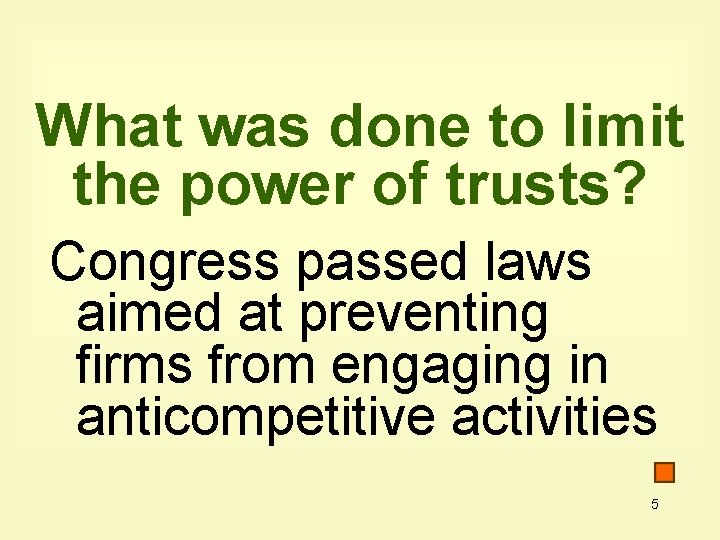 What was done to limit the power of trusts?

Congress passed laws aimed at preventing firms from engaging in anticompetitive activities

5